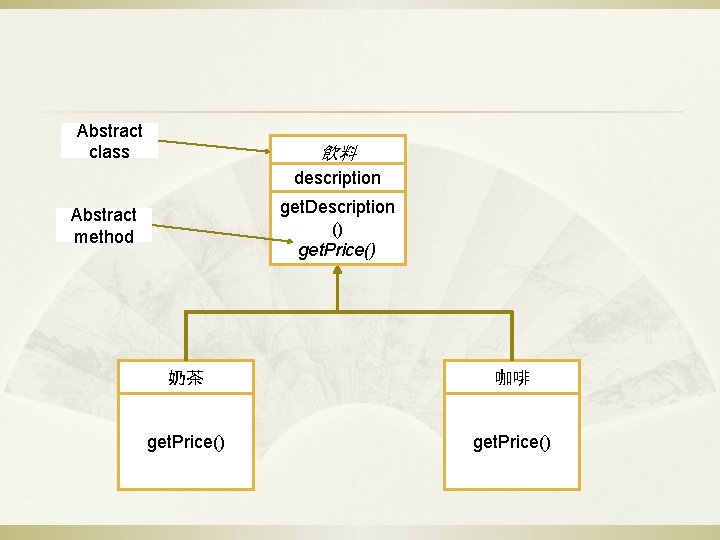 Abstract class

Abstract method

飲料

description

getDescription()
getPrice()

奶茶

getPrice()

咖啡

getPrice()